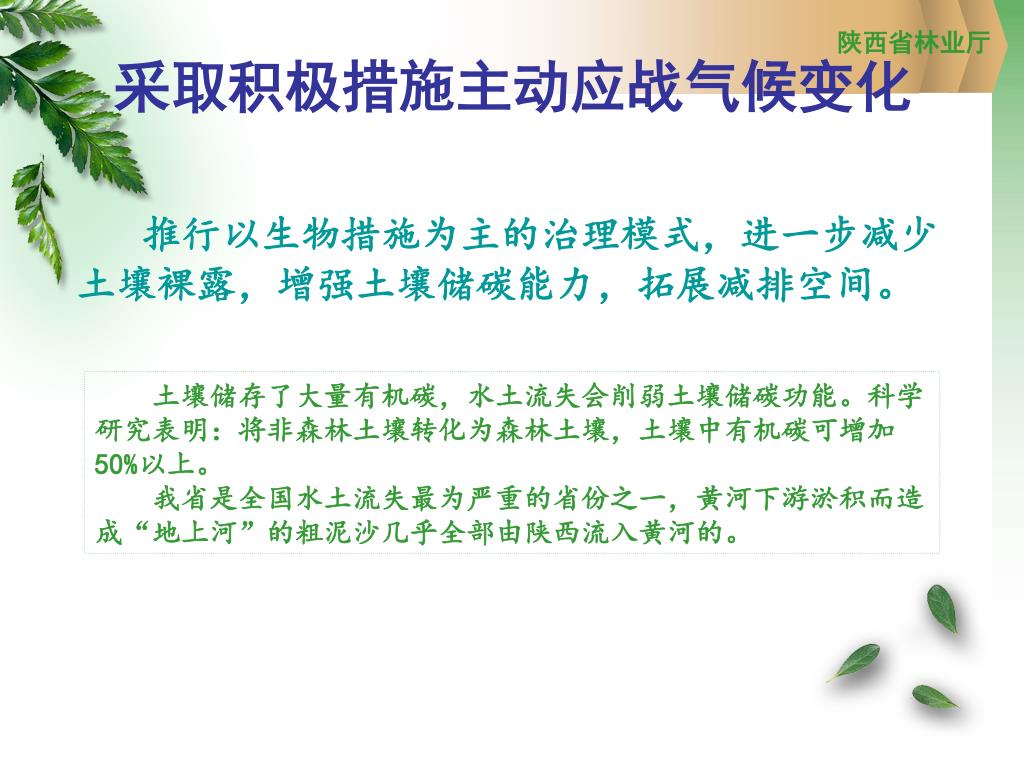 陕西省林业厅

采取积极措施主动应战气候变化

推行以生物措施为主的治理模式，进一步减少土壤裸露，增强土壤储碳能力，拓展减排空间。

土壤储存了大量有机碳，水土流失会削弱土壤储碳功能。科学研究表明：将非森林土壤转化为森林土壤，土壤中有机碳可增加50%以上。

我省是全国水土流失最为严重的省份之一，黄河下游淤积而造成“地上河”的粗泥沙几乎全部由陕西流入黄河的。